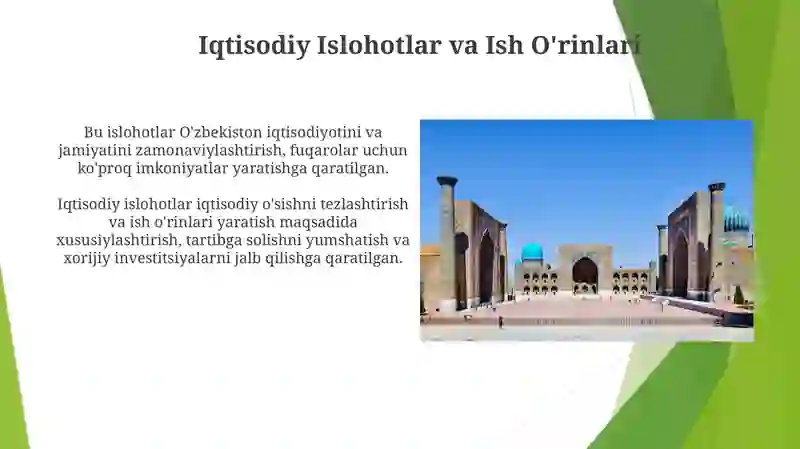 Iqtisodiy Islohotlar va Ish O'rinlari

Bu islohotlar O'zbekiston iqtisodiyotini va jamiyatini zamonaviylashtirish, fuqarolar uchun ko'proq imkoniyatlar yaratishga qaratilgan.

Iqtisodiy islohotlar iqtisodiy o'sishni tezlashtirish va ish o'rinlari yaratish maqsadida xususiylashtirish, tartibga solishni yumshatish va xorijiy investitsiyalarni jalb qilishga qaratilgan.